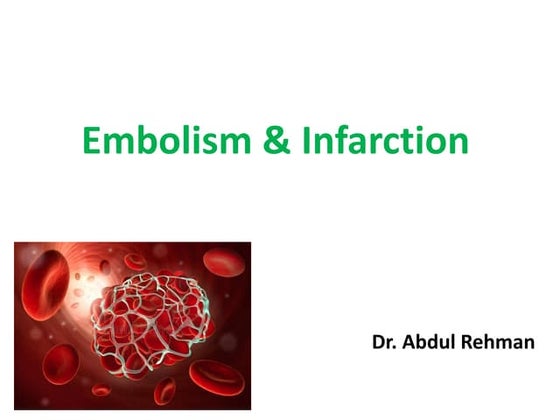 Embolism & Infarction

Dr. Abdul Rehman